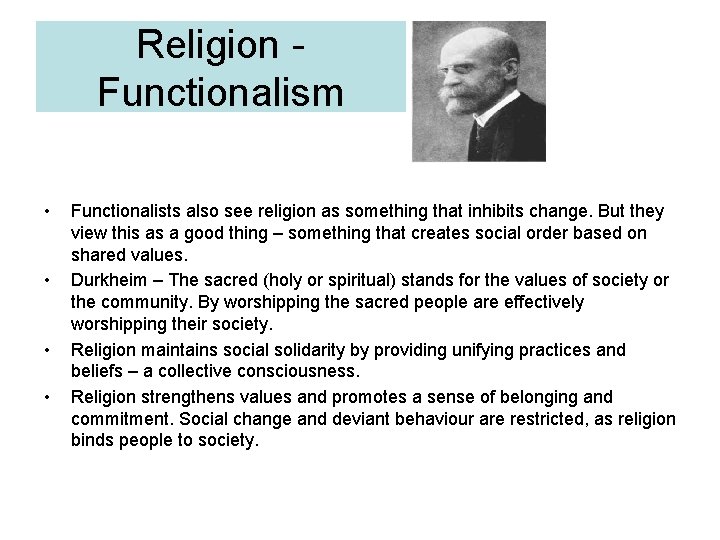 Religion - Functionalism

• Functionalists also see religion as something that inhibits change. But they view this as a good thing – something that creates social order based on shared values.

• Durkheim – The sacred (holy or spiritual) stands for the values of society or the community. By worshipping the sacred people are effectively worshipping their society.

• Religion maintains social solidarity by providing unifying practices and beliefs – a collective consciousness.

• Religion strengthens values and promotes a sense of belonging and commitment. Social change and deviant behaviour are restricted, as religion binds people to society.